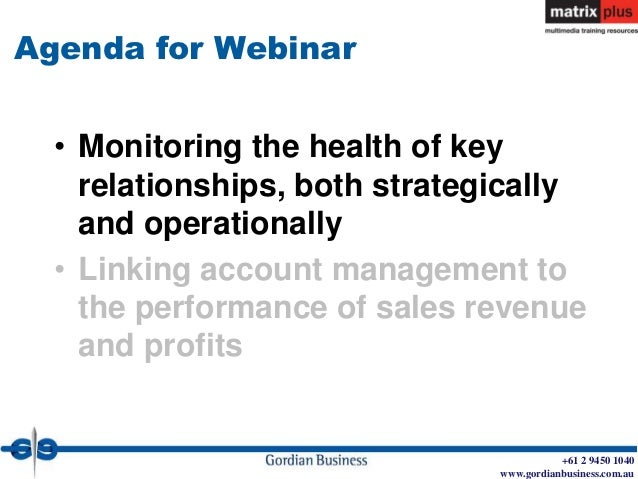 matrix plus
multimedia training resources

Agenda for Webinar

• Monitoring the health of key relationships, both strategically and operationally
• Linking account management to the performance of sales revenue and profits

GB

Gordian Business

+61 2 9450 1040
www.gordianbusiness.com.au